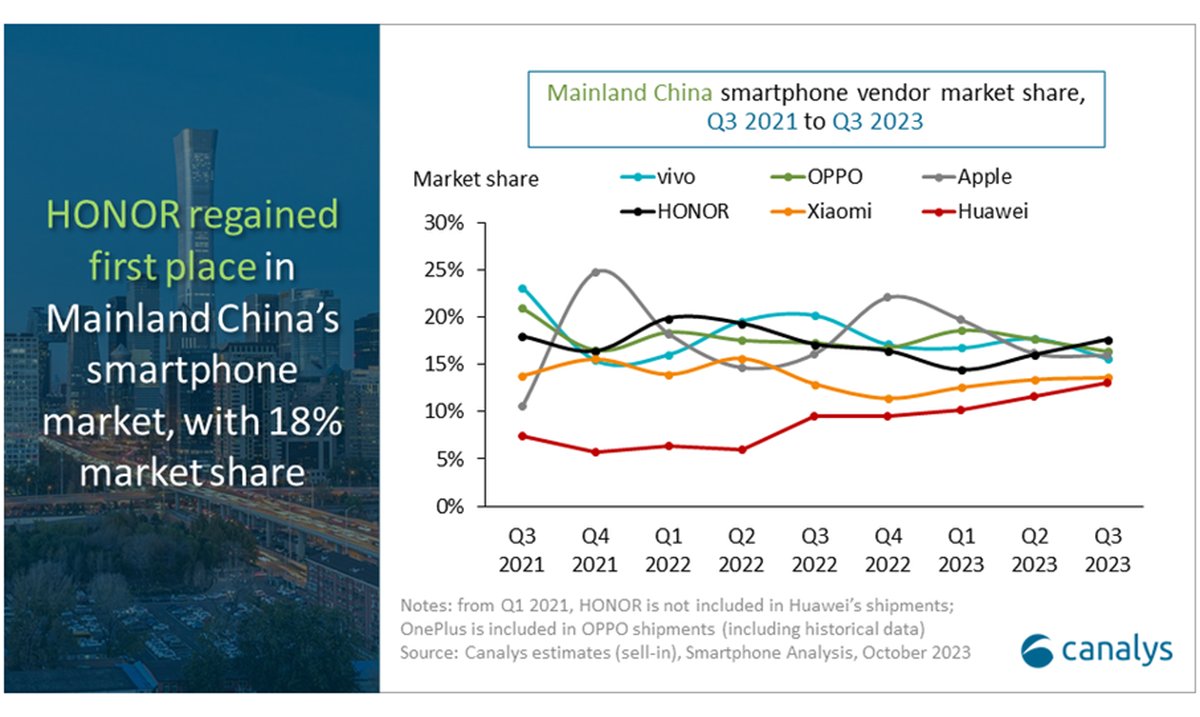 HONOR regained first place in Mainland China's smartphone market, with 18% market share

Mainland China smartphone vendor market share, Q3 2021 to Q3 2023

Market share

vivo
OPPO
Apple
HONOR
Xiaomi
Huawei

30%
25%
20%
15%
10%
5%
0%

Q3 2021
Q4 2021
Q1 2022
Q2 2022
Q3 2022
Q4 2022
Q1 2023
Q2 2023
Q3 2023

Notes: from Q1 2021, HONOR is not included in Huawei's shipments; OnePlus is included in OPPO shipments (including historical data)
Source: Canalys estimates (sell-in), Smartphone Analysis, October 2023

canalys